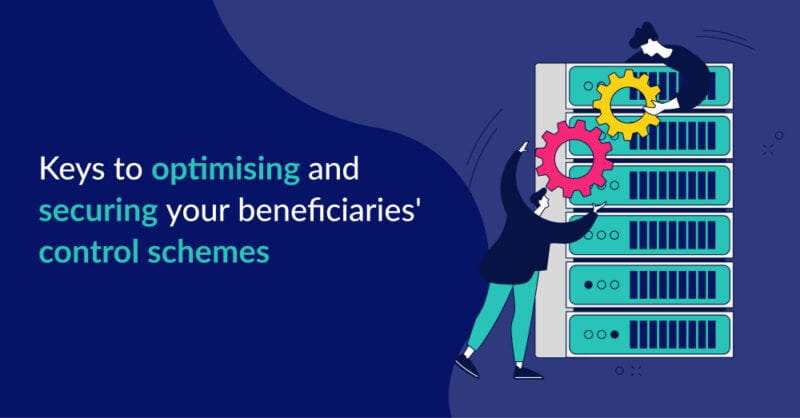 Keys to optimising and securing your beneficiaries' control schemes